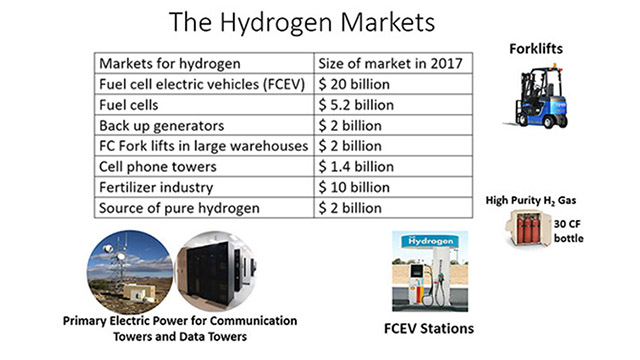 The Hydrogen Markets

| Markets for hydrogen | Size of market in 2017 |
|---|---|
| Fuel cell electric vehicles (FCEV) | $ 20 billion |
| Fuel cells | $ 5.2 billion |
| Back up generators | $ 2 billion |
| FC Fork lifts in large warehouses | $ 2 billion |
| Cell phone towers | $ 1.4 billion |
| Fertilizer industry | $ 10 billion |
| Source of pure hydrogen | $ 2 billion |

Forklifts

High Purity $H_2$ Gas

30 CF bottle

Hydrogen

Primary Electric Power for Communication Towers and Data Towers

FCEV Stations